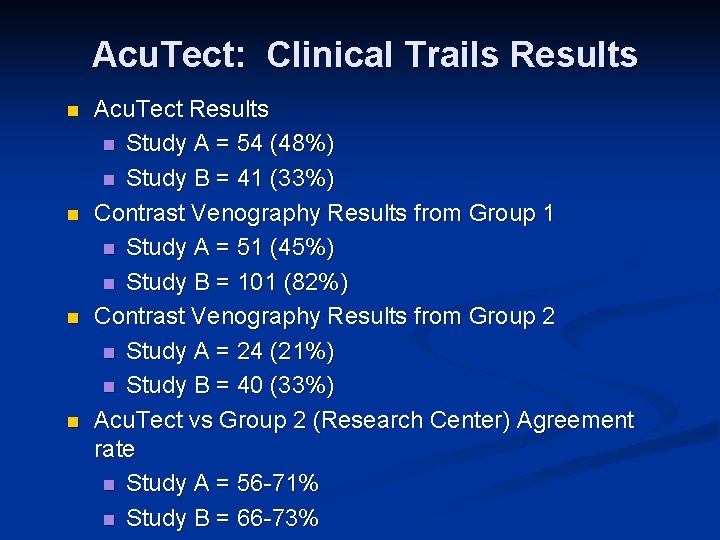 AcuTect: Clinical Trails Results

AcuTect Results
Study A = 54 (48%)
Study B = 41 (33%)

Contrast Venography Results from Group 1
Study A = 51 (45%)
Study B = 101 (82%)

Contrast Venography Results from Group 2
Study A = 24 (21%)
Study B = 40 (33%)

AcuTect vs Group 2 (Research Center) Agreement rate
Study A = 56-71%
Study B = 66-73%